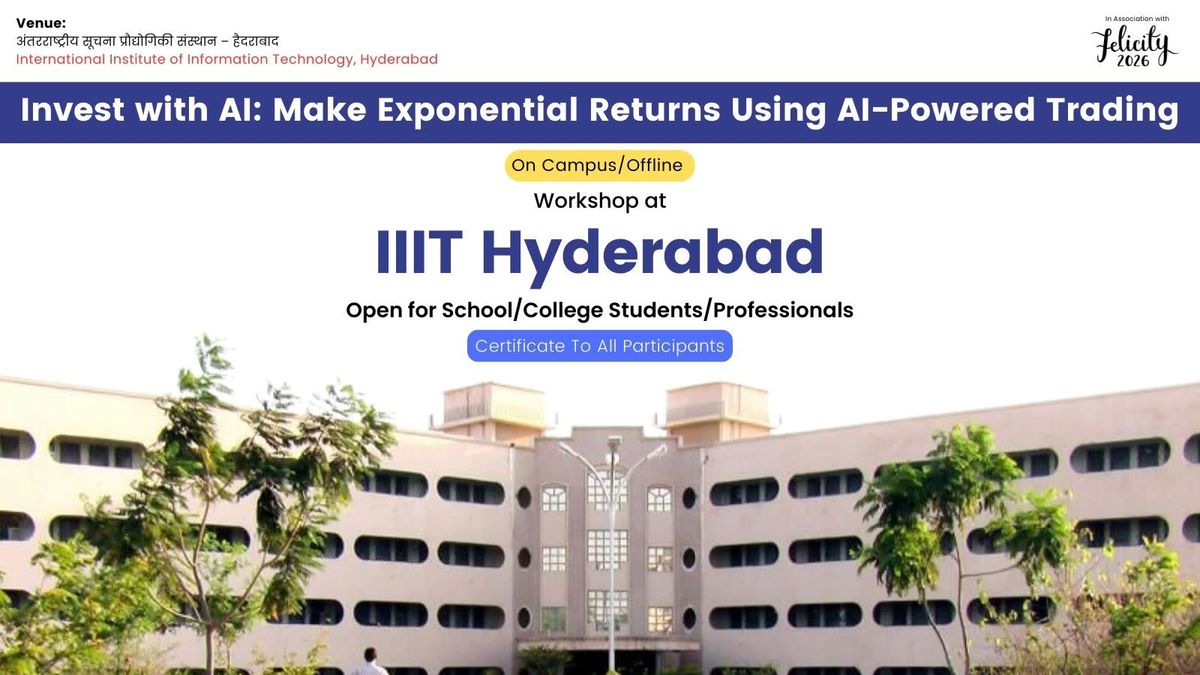 Venue:
अंतरराष्ट्रीय सूचना प्रौद्योगिकी संस्थान - हैदराबाद
International Institute of Information Technology, Hyderabad

In Association with
Felicity 2026

Invest with AI: Make Exponential Returns Using AI-Powered Trading

On Campus/Offline

Workshop at

IIIT Hyderabad

Open for School/College Students/Professionals

Certificate To All Participants